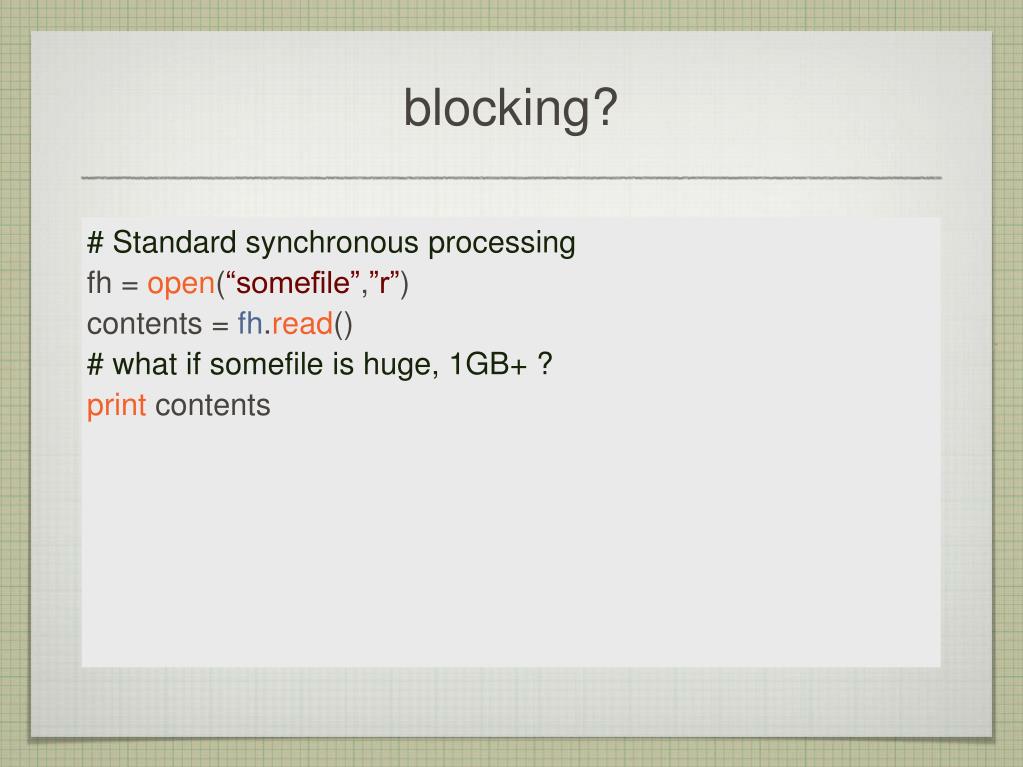 blocking?

# Standard synchronous processing
fh = open(“somefile”,”r”)
contents = fh.read()
# what if somefile is huge, 1GB+ ?
print contents